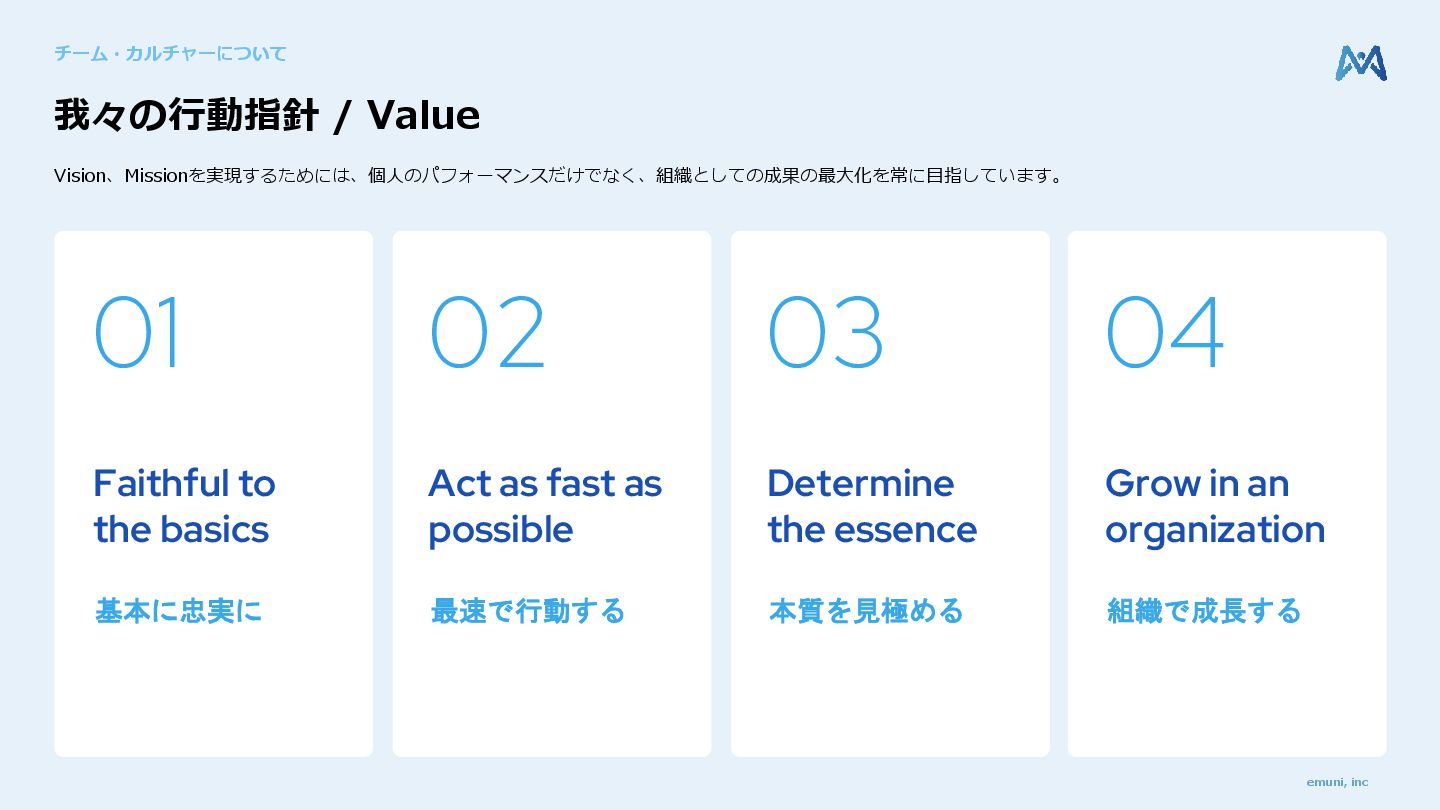 チーム・カルチャーについて

我々の行動指針 / Value

Vision、Missionを実現するためには、個人のパフォーマンスだけでなく、組織としての成果の最大化を常に目指しています。

01

Faithful to the basics

基本に忠実に

02

Act as fast as possible

最速で行動する

03

Determine the essence

本質を見極める

04

Grow in an organization

組織で成長する

emuni, inc